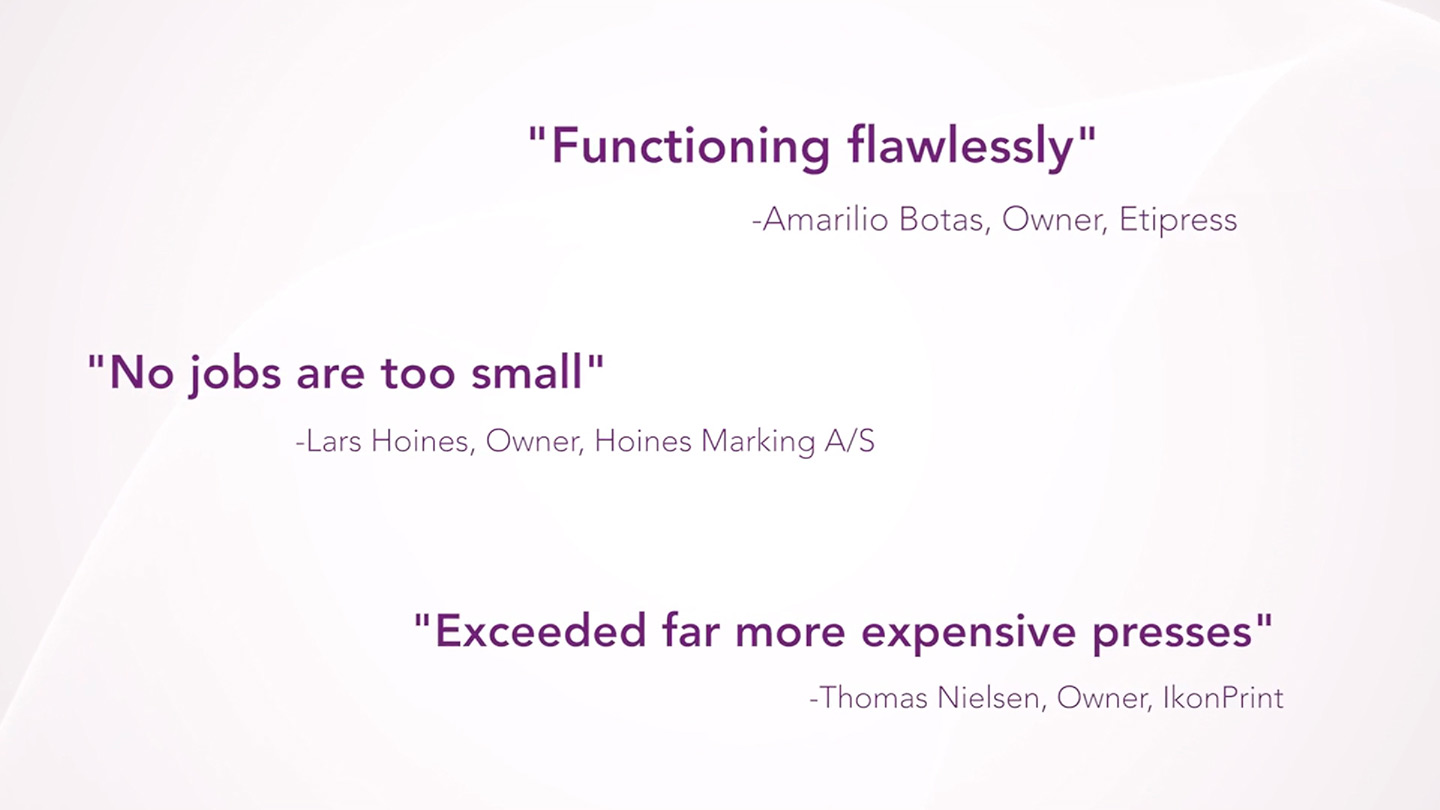 "Functioning flawlessly"

-Amarilio Botas, Owner, Etipress

"No jobs are too small"

-Lars Hoines, Owner, Hoines Marking A/S

"Exceeded far more expensive presses"

-Thomas Nielsen, Owner, IkonPrint